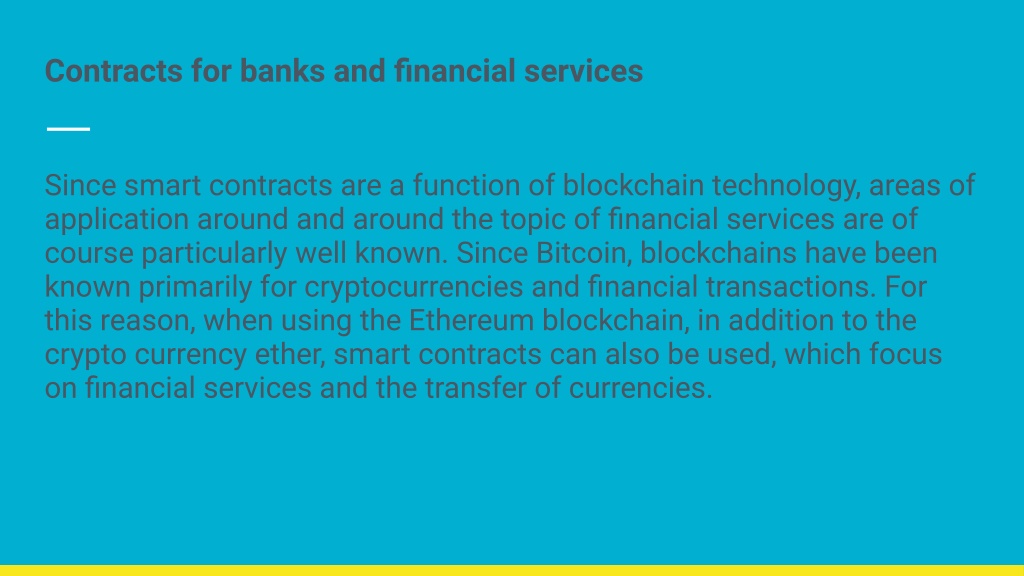 Contracts for banks and financial services

Since smart contracts are a function of blockchain technology, areas of application around and around the topic of financial services are of course particularly well known. Since Bitcoin, blockchains have been known primarily for cryptocurrencies and financial transactions. For this reason, when using the Ethereum blockchain, in addition to the crypto currency ether, smart contracts can also be used, which focus on financial services and the transfer of currencies.